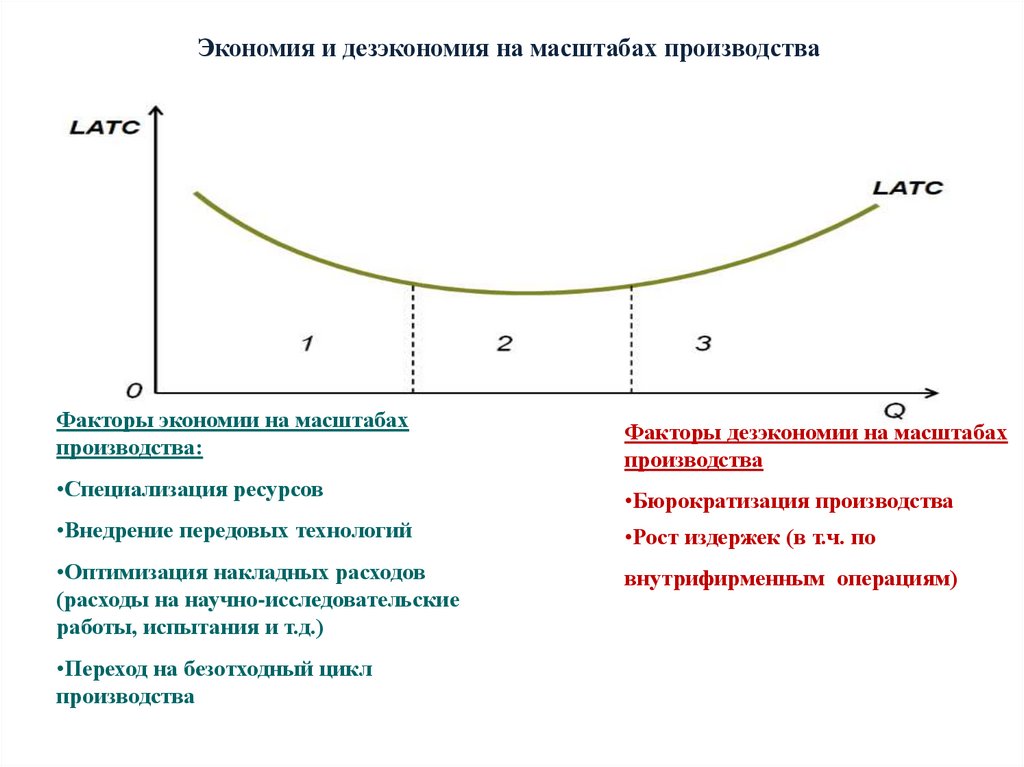 Экономия и дезэкономия на масштабах производства

LATC

LATC

1

2

3

0

Q

Факторы экономии на масштабах производства:

•Специализация ресурсов

•Внедрение передовых технологий

•Оптимизация накладных расходов (расходы на научно-исследовательские работы, испытания и т.д.)

•Переход на безотходный цикл производства

Факторы дезэкономии на масштабах производства

•Бюрократизация производства

•Рост издержек (в т.ч. по внутрифирменным операциям)